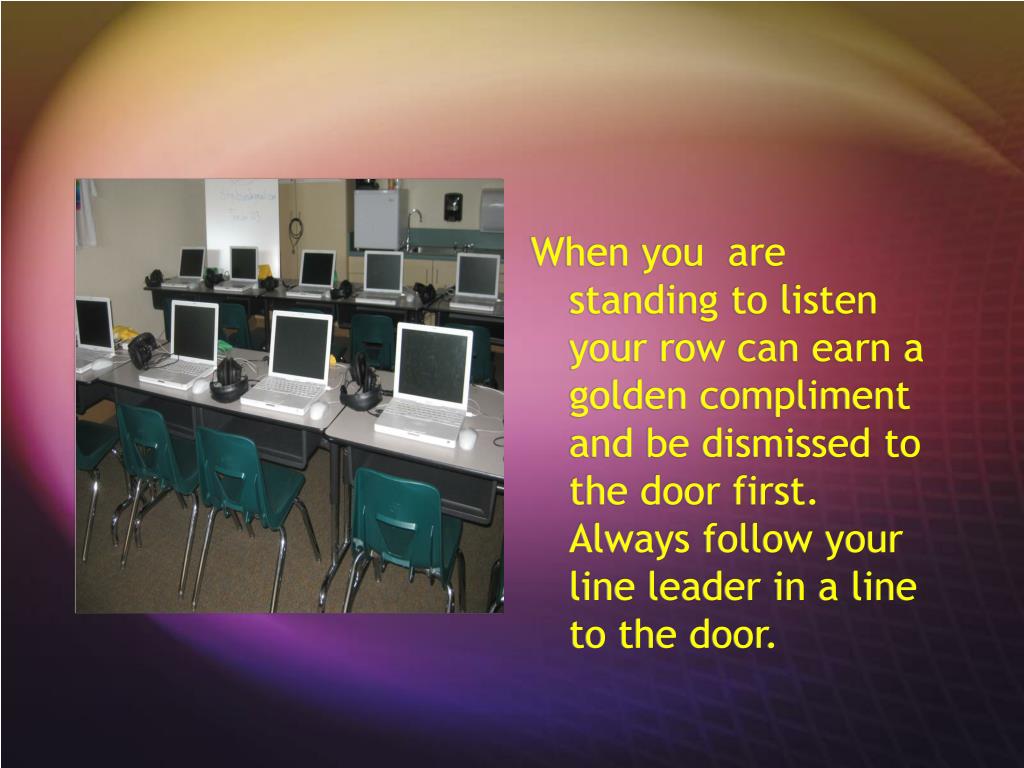 When you  are standing to listen your row can earn a golden compliment and be dismissed to the door first. Always follow your line leader in a line to the door.